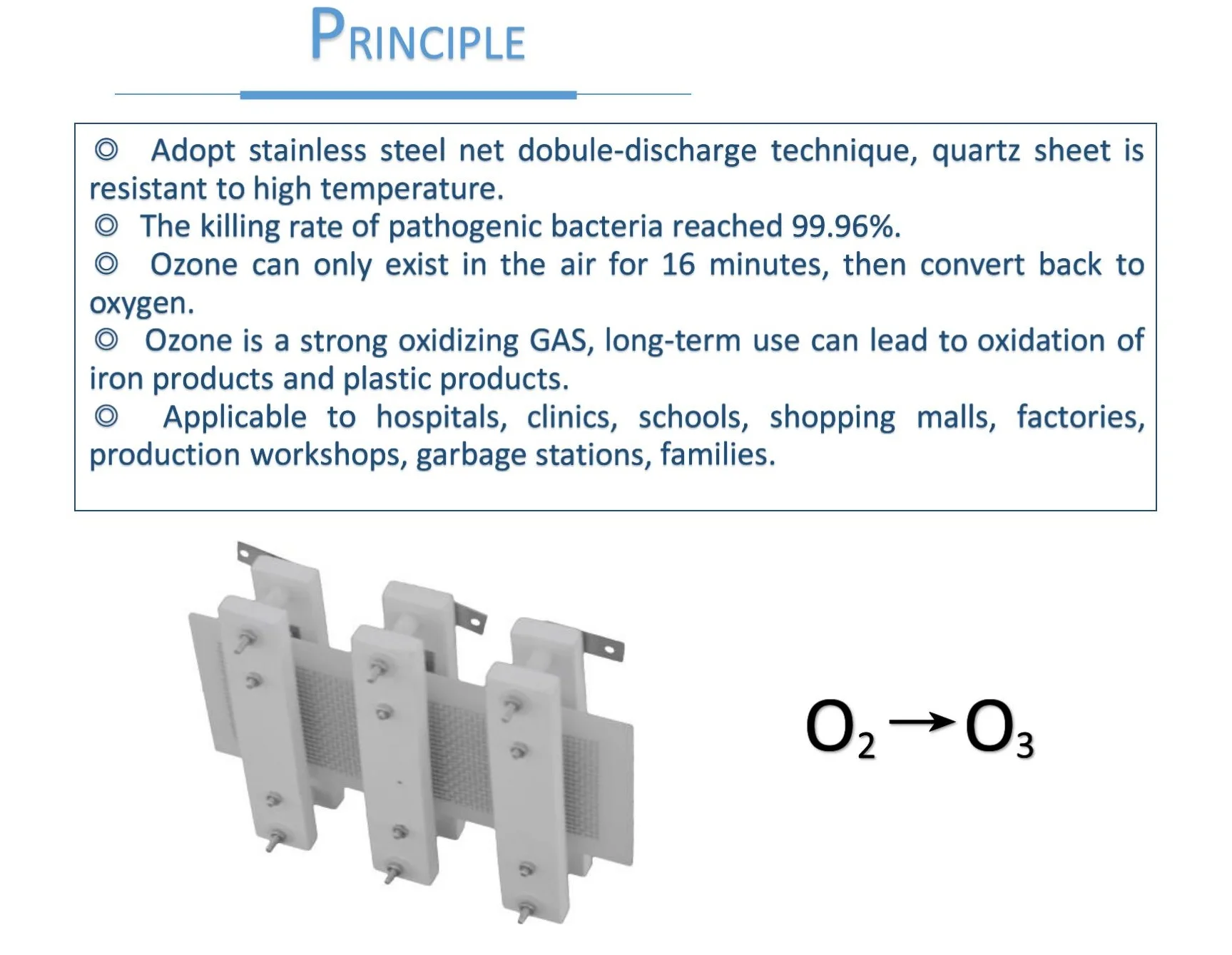 PRINCIPLE

◎ Adopt stainless steel net dobule-discharge technique, quartz sheet is resistant to high temperature.
◎ The killing rate of pathogenic bacteria reached 99.96%.
◎ Ozone can only exist in the air for 16 minutes, then convert back to oxygen.
◎ Ozone is a strong oxidizing GAS, long-term use can lead to oxidation of iron products and plastic products.
◎ Applicable to hospitals, clinics, schools, shopping malls, factories, production workshops, garbage stations, families.

$O_2 \rightarrow O_3$